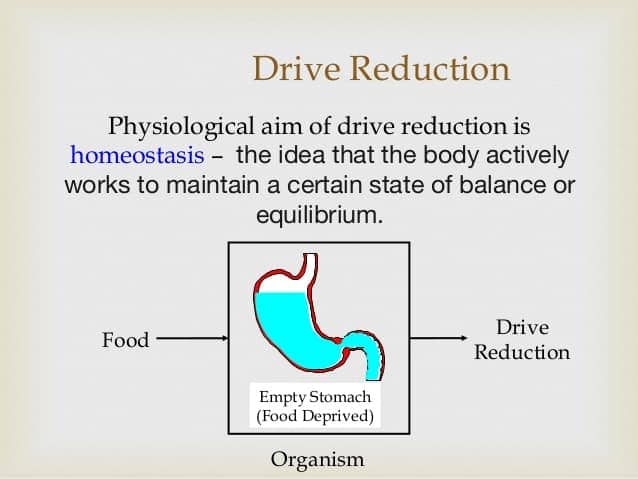 Drive Reduction

Physiological aim of drive reduction is homeostasis – the idea that the body actively works to maintain a certain state of balance or equilibrium.

Food

Empty Stomach
(Food Deprived)

Drive
Reduction

Organism